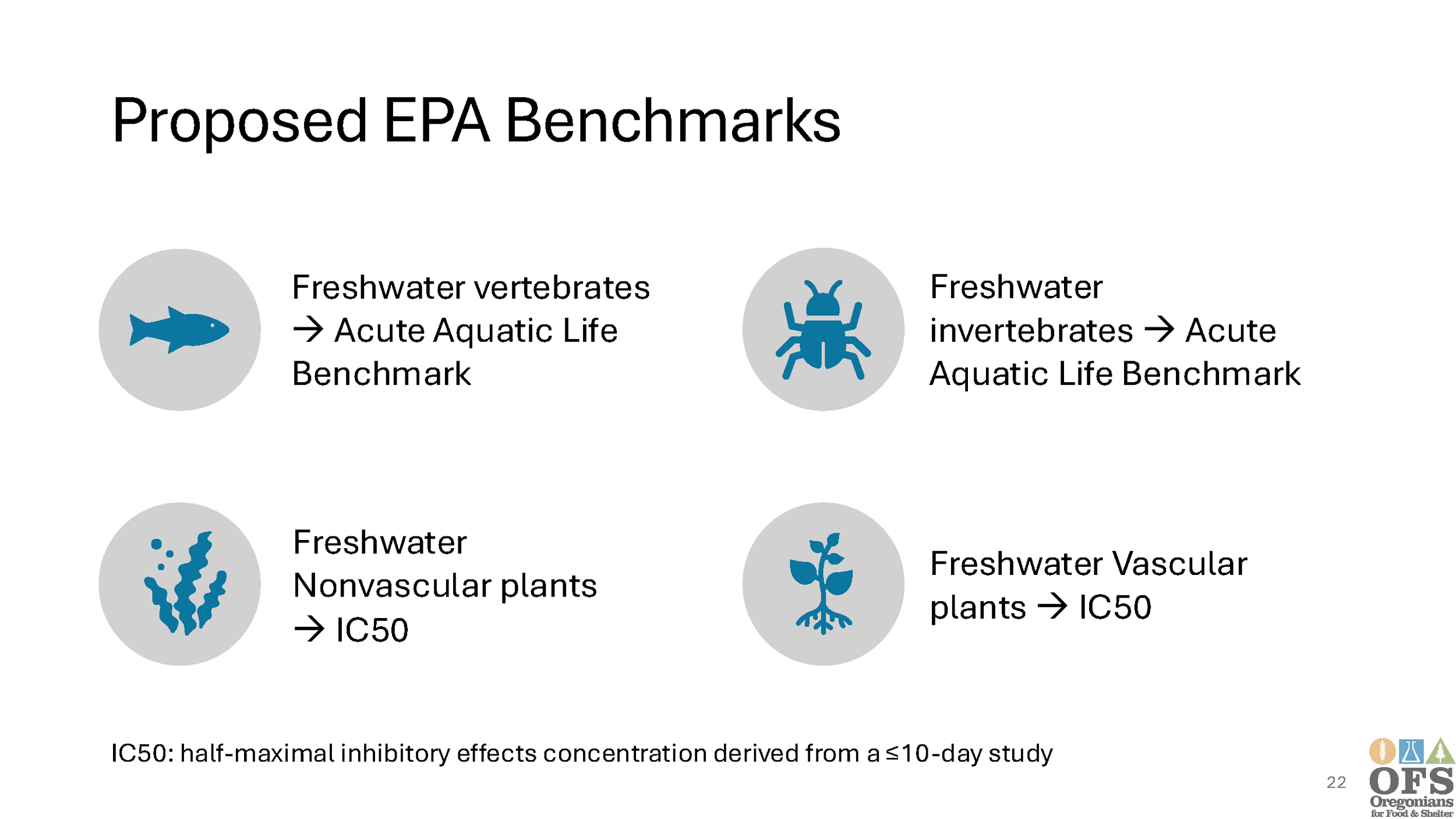 Proposed EPA Benchmarks

Freshwater vertebrates → Acute Aquatic Life Benchmark

Freshwater invertebrates → Acute Aquatic Life Benchmark

Freshwater Nonvascular plants → IC50

Freshwater Vascular plants → IC50

IC50: half-maximal inhibitory effects concentration derived from a ≤10-day study

22

OFS
Oregonians for Food & Shelter